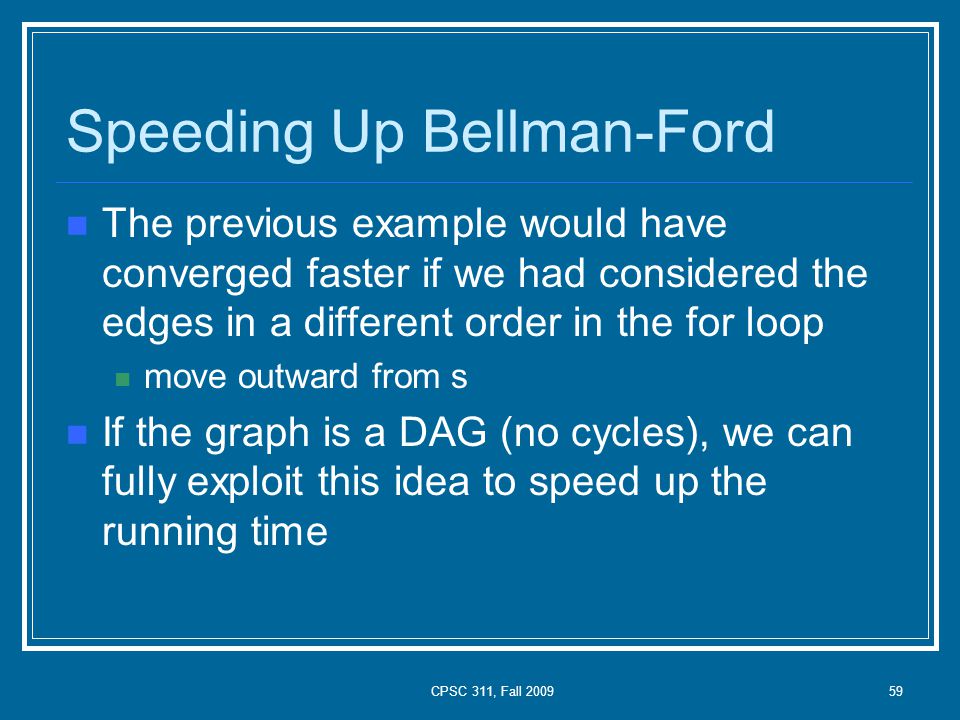 Speeding Up Bellman-Ford

The previous example would have converged faster if we had considered the edges in a different order in the for loop

move outward from s

If the graph is a DAG (no cycles), we can fully exploit this idea to speed up the running time

CPSC 311, Fall 2009

59